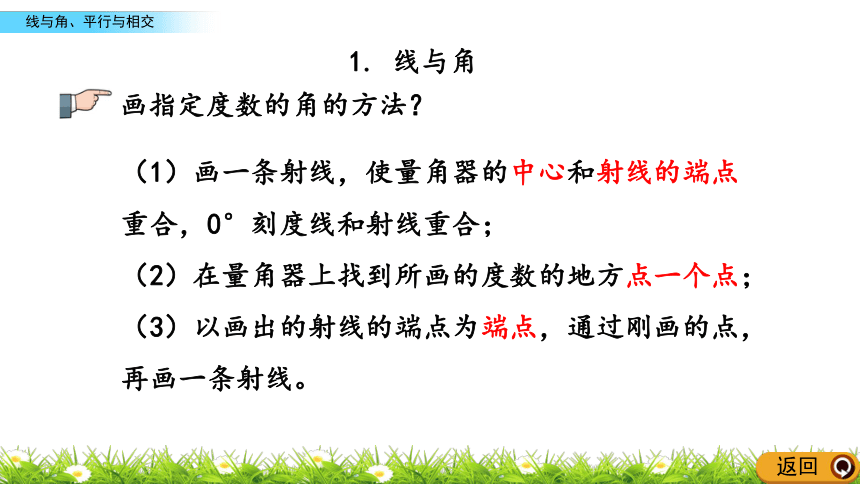 线与角、平行与相交

1. 线与角

画指定度数的角的方法？

（1）画一条射线，使量角器的中心和射线的端点重合，0°刻度线和射线重合；

（2）在量角器上找到所画的度数的地方点一个点；

（3）以画出的射线的端点为端点，通过刚画的点，再画一条射线。

返回